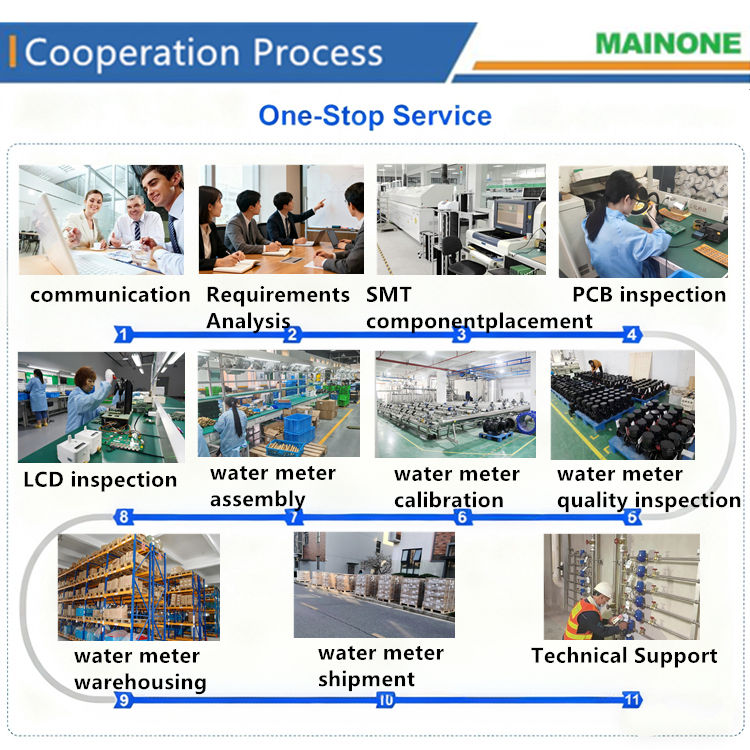 Cooperation Process

MAINONE

One-Stop Service

communication

Requirements Analysis

SMT componentplacement

PCB inspection

1 2 3 4

LCD inspection

water meter assembly

water meter calibration

water meter quality inspection

8 7 6 5

water meter warehousing

water meter shipment

Technical Support

9 10 11